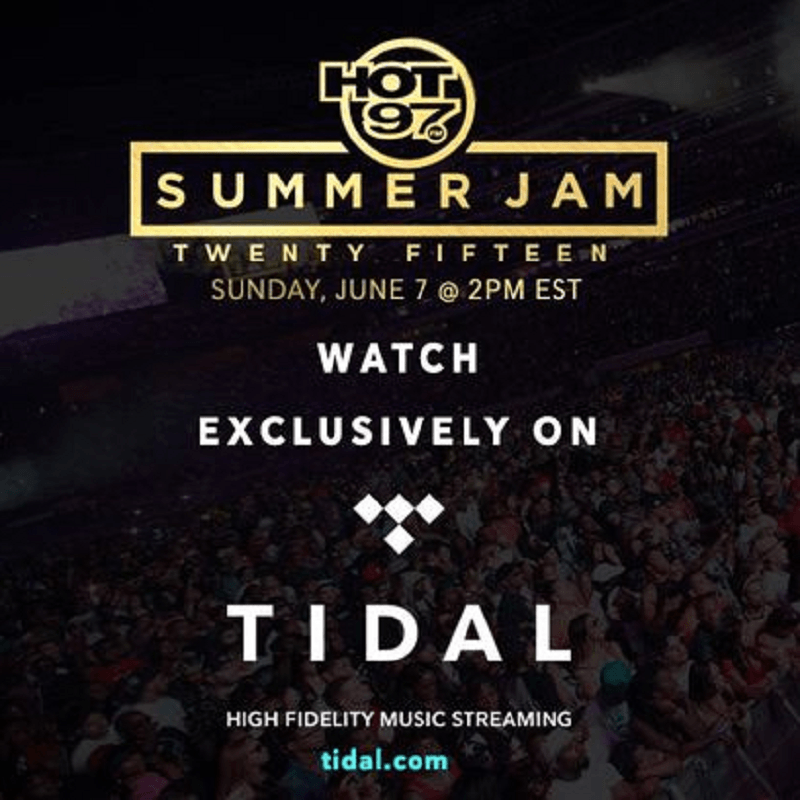 HOT 97 FM

SUMMER JAM

TWENTY FIFTEEN

SUNDAY, JUNE 7 @ 2PM EST

WATCH

EXCLUSIVELY ON

TIDAL

HIGH FIDELITY MUSIC STREAMING

tidal.com